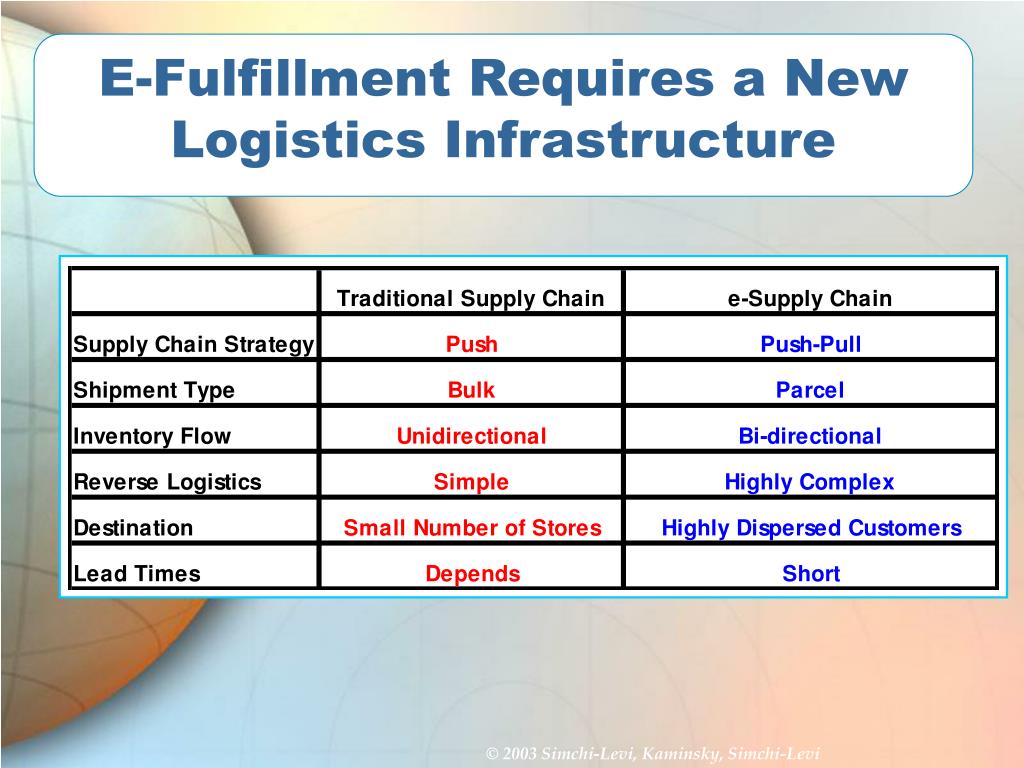 E-Fulfillment Requires a New Logistics Infrastructure

| | Traditional Supply Chain | e-Supply Chain |
|---|---|---|
| Supply Chain Strategy | Push | Push-Pull |
| Shipment Type | Bulk | Parcel |
| Inventory Flow | Unidirectional | Bi-directional |
| Reverse Logistics | Simple | Highly Complex |
| Destination | Small Number of Stores | Highly Dispersed Customers |
| Lead Times | Depends | Short |

© 2003 Simchi-Levi, Kaminsky, Simchi-Levi